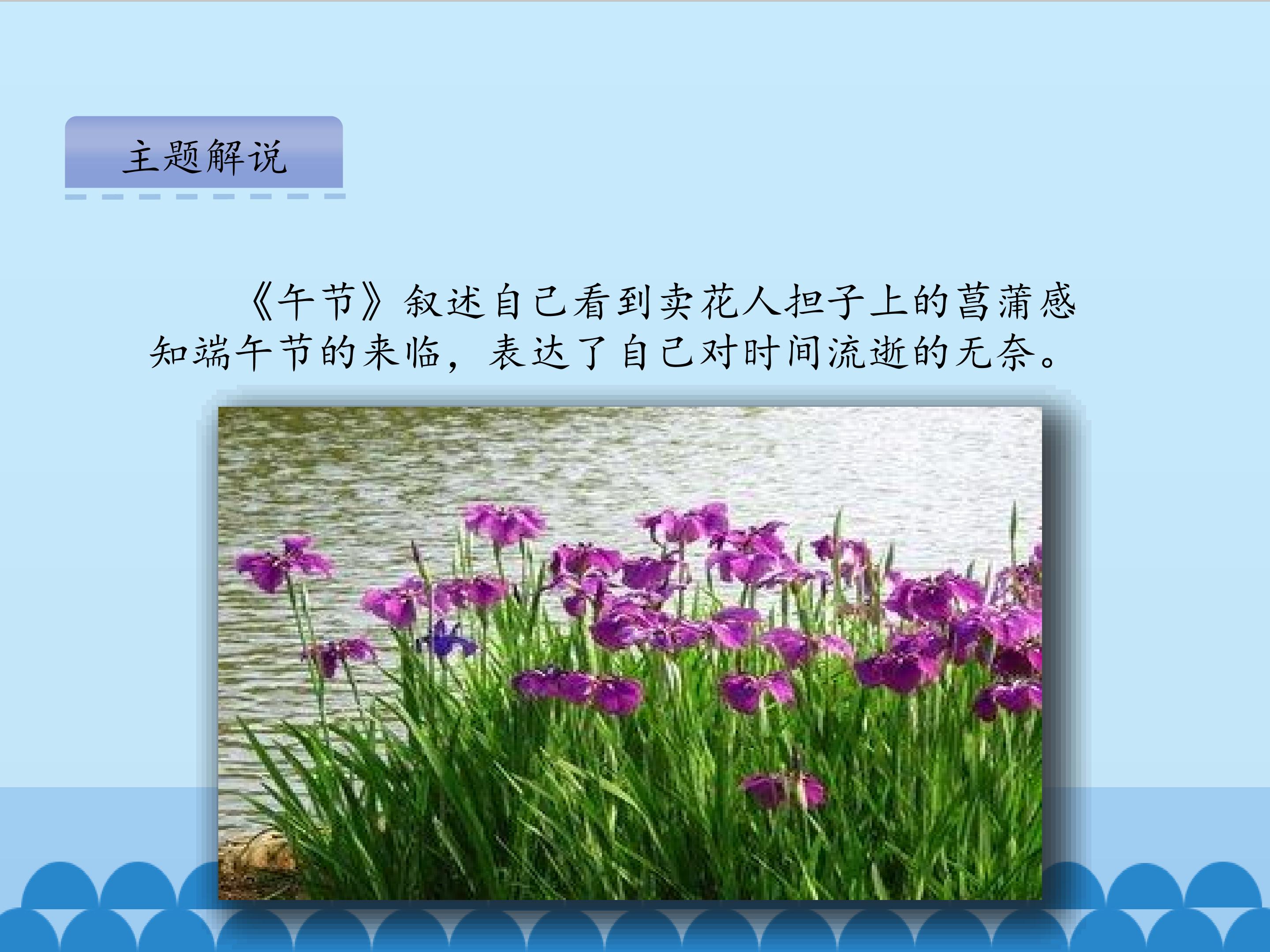 主题解说

《午节》叙述自己看到卖花人担子上的菖蒲感知端午节的来临，表达了自己对时间流逝的无奈。